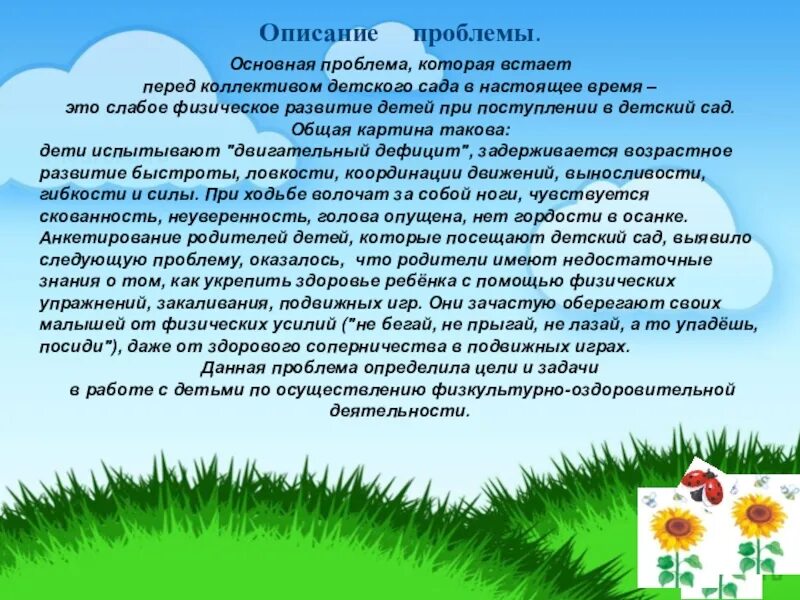 Описание проблемы.

Основная проблема, которая встает перед коллективом детского сада в настоящее время – это слабое физическое развитие детей при поступлении в детский сад.

Общая картина такова:

дети испытывают "двигательный дефицит", задерживается возрастное развитие быстроты, ловкости, координации движений, выносливости, гибкости и силы. При ходьбе волочат за собой ноги, чувствуется скованность, неуверенность, голова опущена, нет гордости в осанке. Анкетирование родителей детей, которые посещают детский сад, выявило следующую проблему, оказалось, что родители имеют недостаточные знания о том, как укрепить здоровье ребёнка с помощью физических упражнений, закаливания, подвижных игр. Они зачастую оберегают своих малышей от физических усилий ("не бегай, не прыгай, не лазай, а то упадёшь, посиди"), даже от здорового соперничества в подвижных играх.

Данная проблема определила цели и задачи в работе с детьми по осуществлению физкультурно-оздоровительной деятельности.